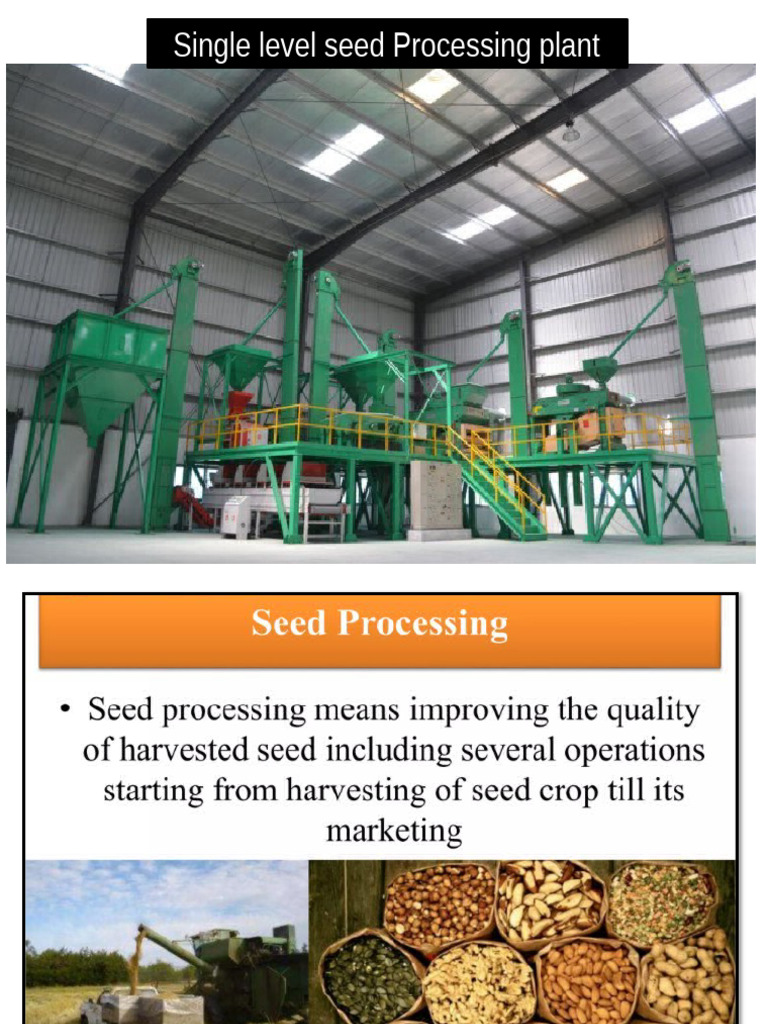 Single level seed Processing plant

Seed Processing

• Seed processing means improving the quality of harvested seed including several operations starting from harvesting of seed crop till its marketing